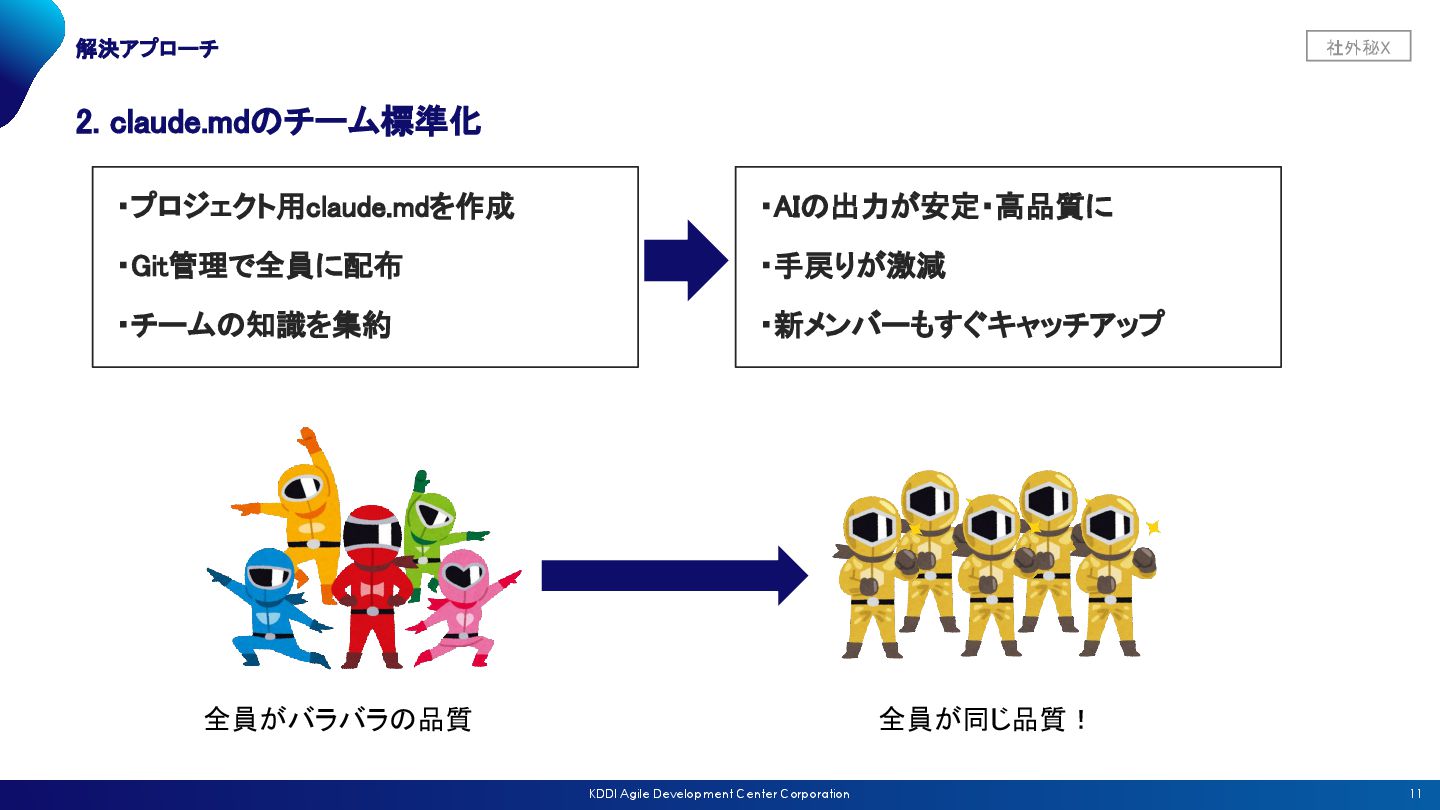 解決アプローチ

社外秘X

2. claude.mdのチーム標準化

・プロジェクト用claude.mdを作成

・Git管理で全員に配布

・チームの知識を集約

・AIの出力が安定・高品質に

・手戻りが激減

・新メンバーもすぐキャッチアップ

全員がバラバラの品質

全員が同じ品質！

KDDI Agile Development Center Corporation

11